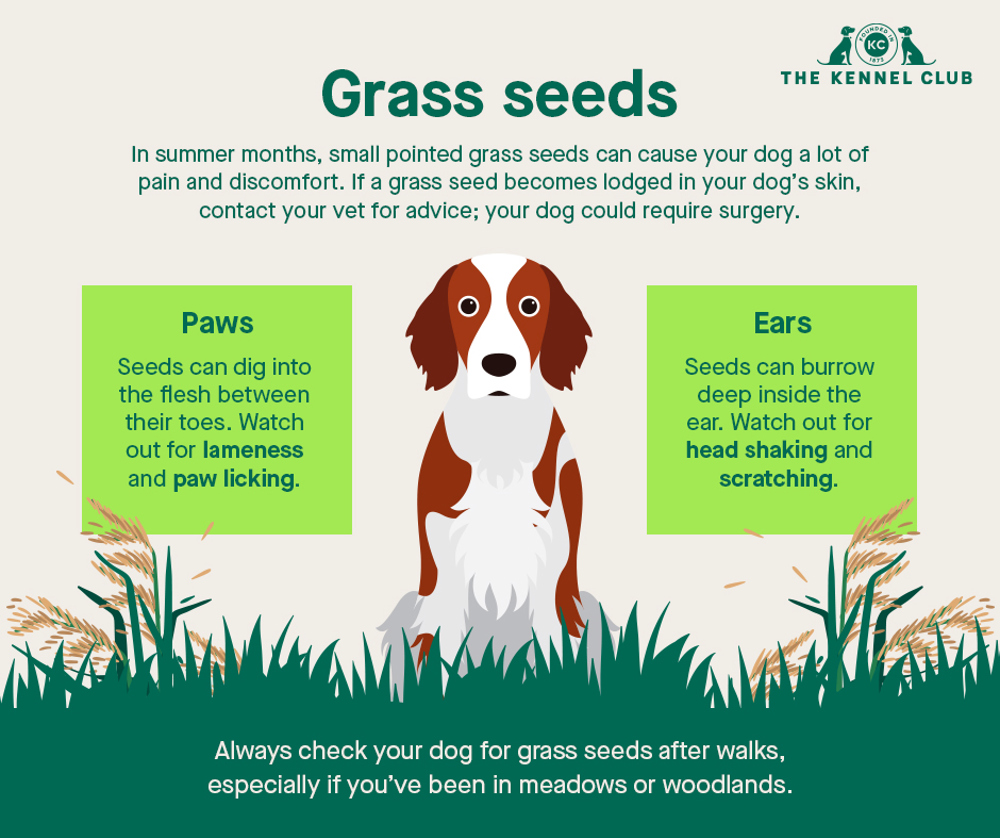 FOUNDED IN KC 1873
THE KENNEL CLUB

Grass seeds

In summer months, small pointed grass seeds can cause your dog a lot of pain and discomfort. If a grass seed becomes lodged in your dog's skin, contact your vet for advice; your dog could require surgery.

Paws

Seeds can dig into the flesh between their toes. Watch out for lameness and paw licking.

Ears

Seeds can burrow deep inside the ear. Watch out for head shaking and scratching.

Always check your dog for grass seeds after walks, especially if you've been in meadows or woodlands.